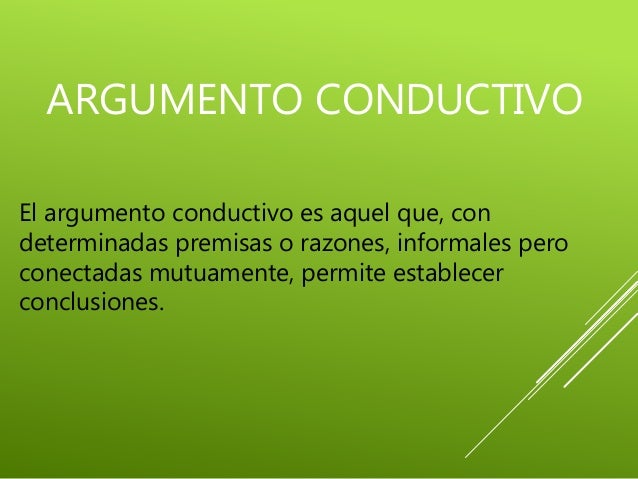 ARGUMENTO CONDUCTIVO

El argumento conductivo es aquel que, con determinadas premisas o razones, informales pero conectadas mutuamente, permite establecer conclusiones.